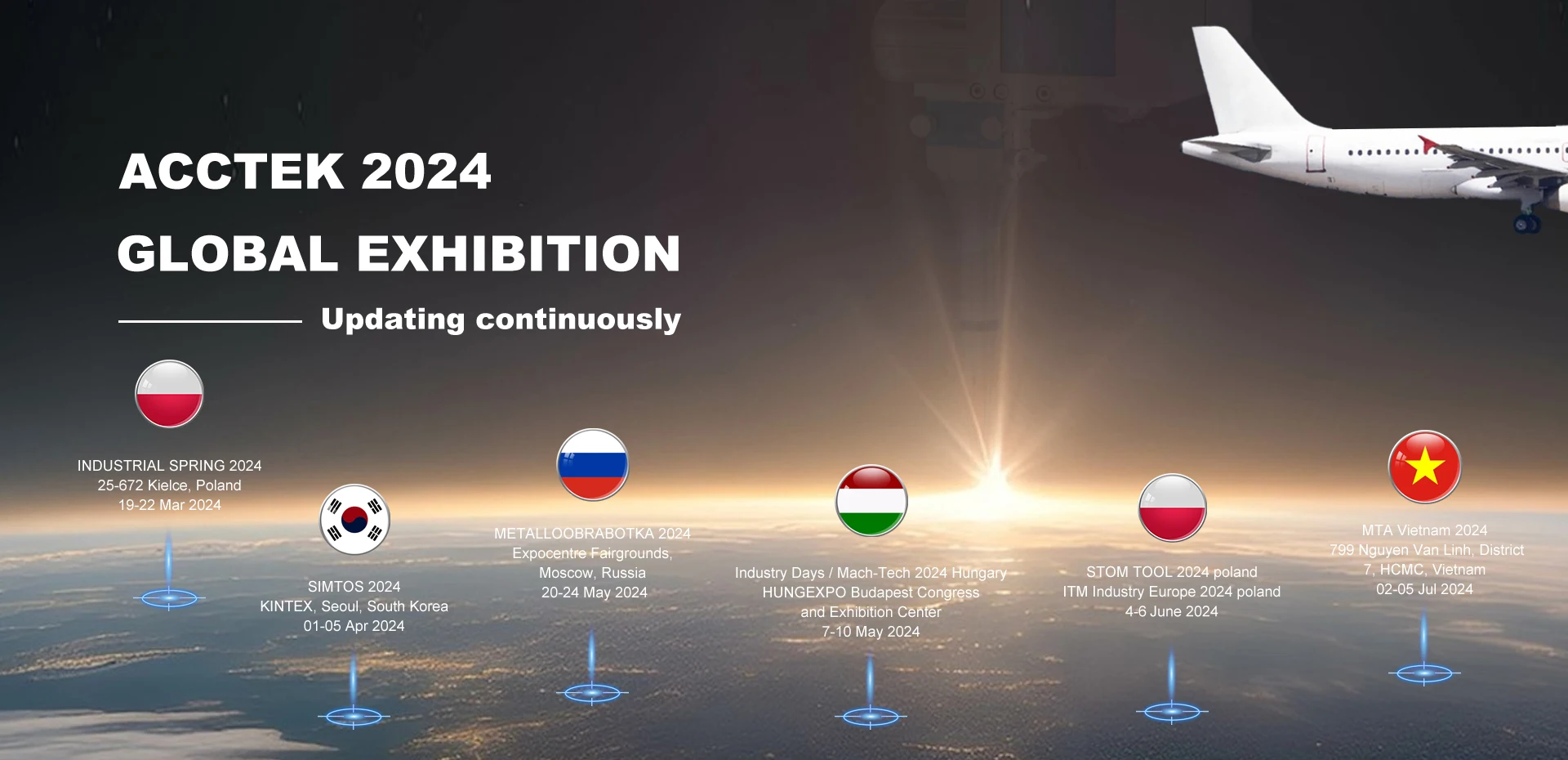 ACCTEK 2024

GLOBAL EXHIBITION

Updating continuously

INDUSTRIAL SPRING 2024
25-672 Kielce, Poland
19-22 Mar 2024

SIMTOS 2024
KINTEX, Seoul, South Korea
01-05 Apr 2024

METALLOOBRABOTKA 2024
Expocentre Fairgrounds,
Moscow, Russia
20-24 May 2024

Industry Days / Mach-Tech 2024 Hungary
HUNGEXPO Budapest Congress
and Exhibition Center
7-10 May 2024

STOM TOOL 2024 poland
ITM Industry Europe 2024 poland
4-6 June 2024

MTA Vietnam 2024
799 Nguyen Van Linh, District
7, HCMC, Vietnam
02-05 Jul 2024